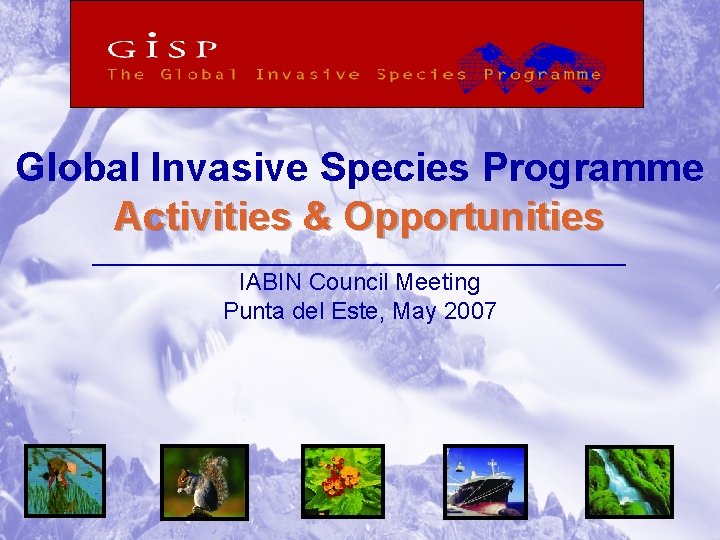 GISP
The Global Invasive Species Programme

Global Invasive Species Programme
Activities & Opportunities

IABIN Council Meeting
Punta del Este, May 2007